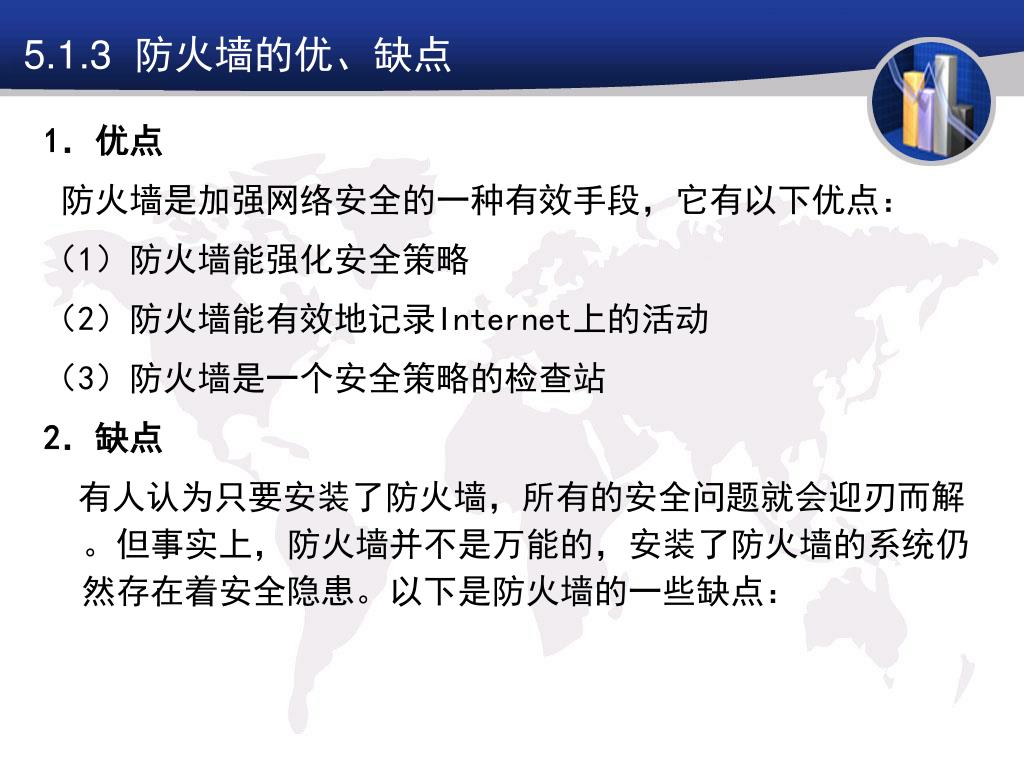 5.1.3 防火墙的优、缺点

1．优点

防火墙是加强网络安全的一种有效手段，它有以下优点：

（1）防火墙能强化安全策略

（2）防火墙能有效地记录Internet上的活动

（3）防火墙是一个安全策略的检查站

2．缺点

有人认为只要安装了防火墙，所有的安全问题就会迎刃而解。但事实上，防火墙并不是万能的，安装了防火墙的系统仍然存在着安全隐患。以下是防火墙的一些缺点：